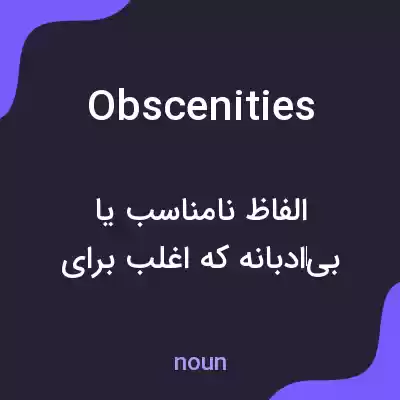 Obscenities

الفاظ نامناسب یا
بی‌ادبانه که اغلب برای

noun